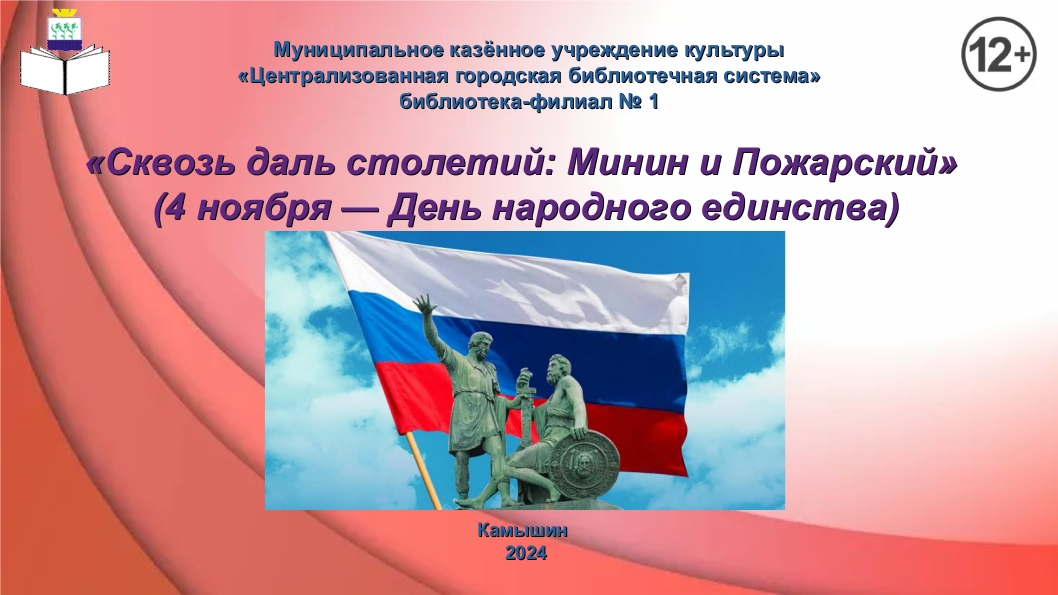 Муниципальное казённое учреждение культуры
«Централизованная городская библиотечная система»
библиотека-филиал № 1

12+

«Сквозь даль столетий: Минин и Пожарский»
(4 ноября — День народного единства)

Камышин
2024